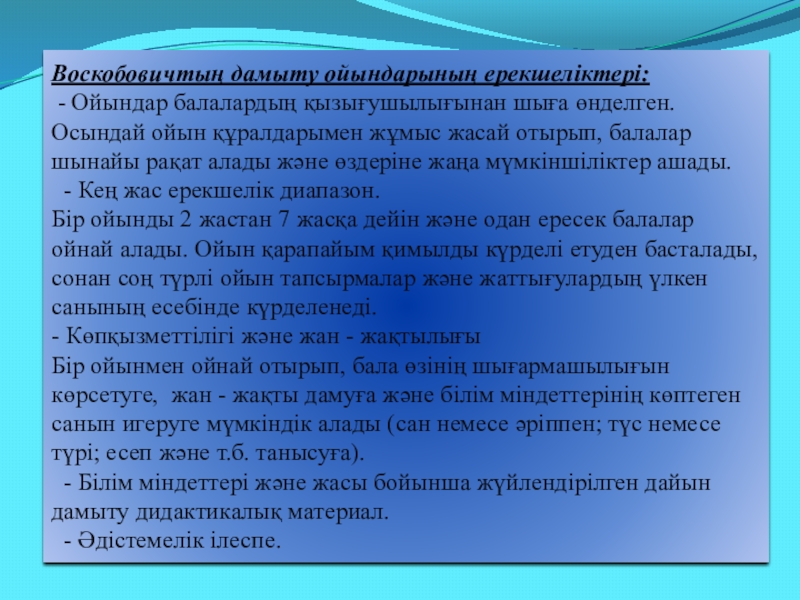 Воскобовичтың дамыту ойындарының ерекшеліктері:
- Ойындар балалардың қызығушылығынан шыға өнделген. Осындай ойын құралдарымен жұмыс жасай отырып, балалар шынайы рақат алады және өздеріне жаңа мүмкіншіліктер ашады.
- Кең жас ерекшелік диапазон.
Бір ойынды 2 жастан 7 жасқа дейін және одан ересек балалар ойнай алады. Ойын қарапайым қимылды күрделі етуден басталады, сонан соң түрлі ойын тапсырмалар және жаттығулардың үлкен санының есебінде күрделенеді.
- Көпқызметтілігі және жан - жақтылығы
Бір ойынмен ойнай отырып, бала өзінің шығармашылығын көрсетуге, жан - жақты дамуға және білім міндеттерінің көптеген санын игеруге мүмкіндік алады (сан немесе әріппен; түс немесе түрі; есеп және т.б. танысуға).
- Білім міндеттері және жасы бойынша жүйлендірілген дайын дамыту дидактикалық материал.
- Әдістемелік ілеспе.